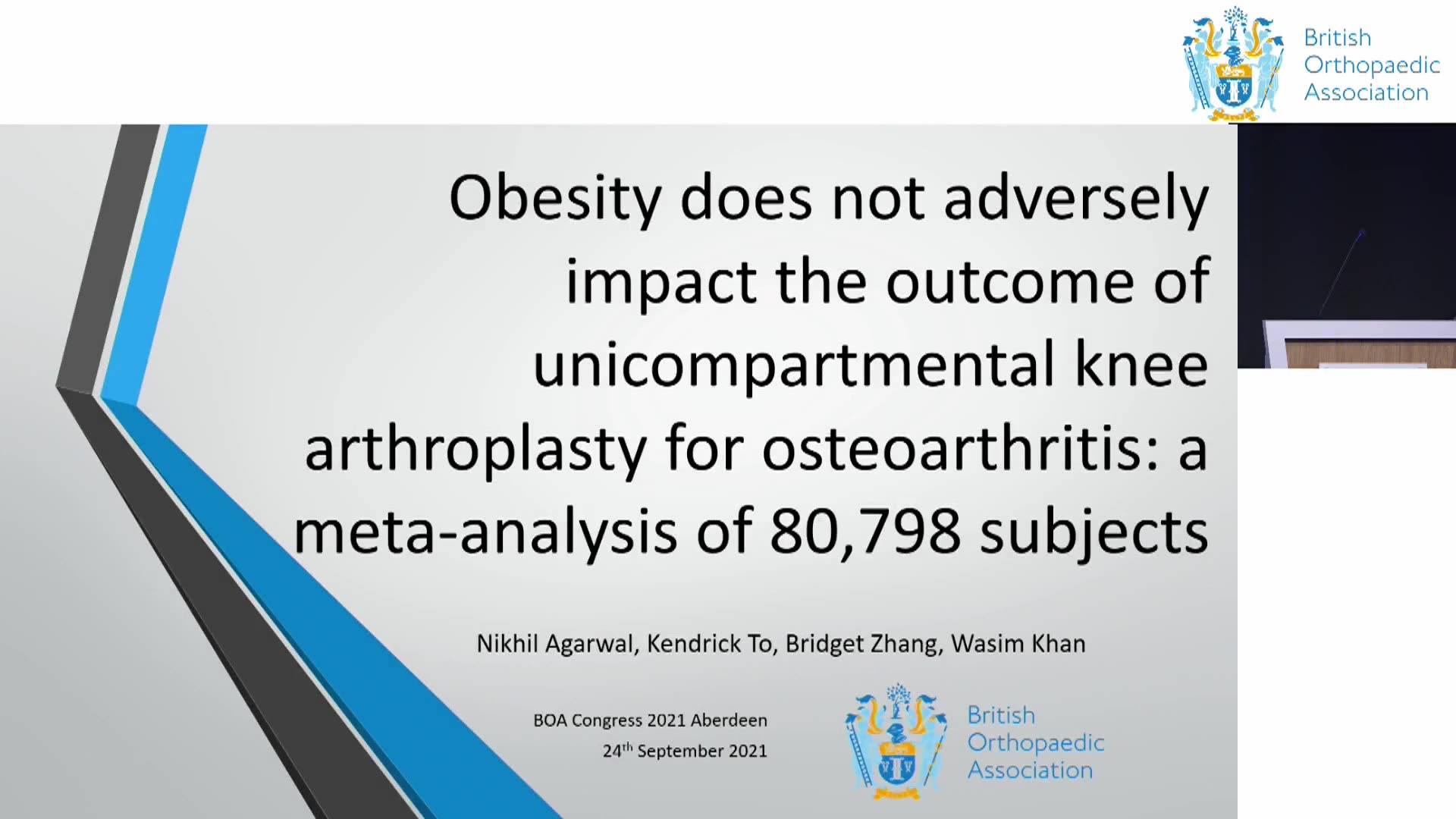 British
Orthopaedic
Association

Obesity does not adversely impact the outcome of unicompartmental knee arthroplasty for osteoarthritis: a meta-analysis of 80,798 subjects

Nikhil Agarwal, Kendrick To, Bridget Zhang, Wasim Khan

BOA Congress 2021 Aberdeen
24th September 2021

British
Orthopaedic
Association